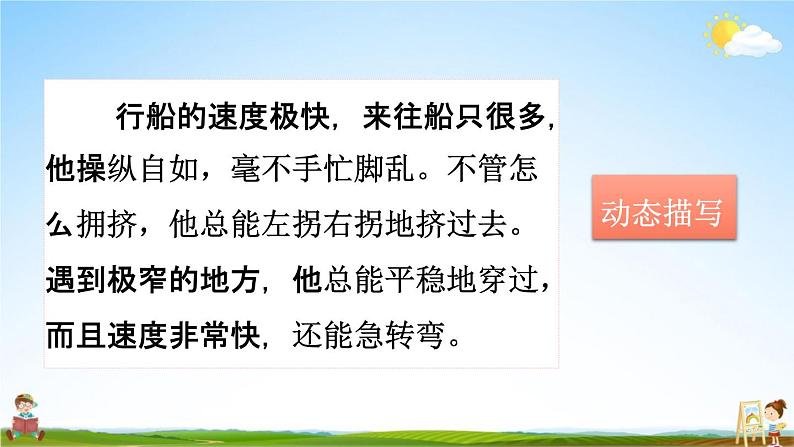 行船的速度极快，来往船只很多，他操纵自如，毫不手忙脚乱。不管怎么拥挤，他总能左拐右拐地挤过去。遇到极窄的地方，他总能平稳地穿过，而且速度非常快，还能急转弯。

动态描写